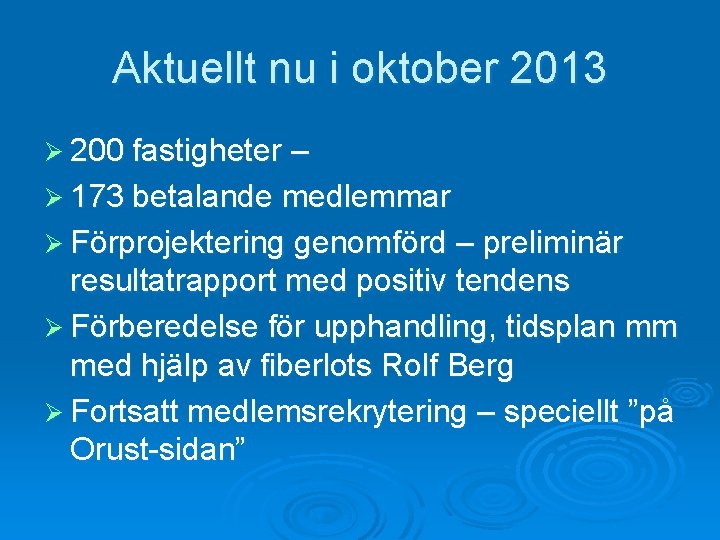 Aktuellt nu i oktober 2013

➢ 200 fastigheter –

➢ 173 betalande medlemmar

➢ Förprojektering genomförd – preliminär resultatrapport med positiv tendens

➢ Förberedelse för upphandling, tidsplan mm med hjälp av fiberlots Rolf Berg

➢ Fortsatt medlemsrekrytering – speciellt "på Orust-sidan"